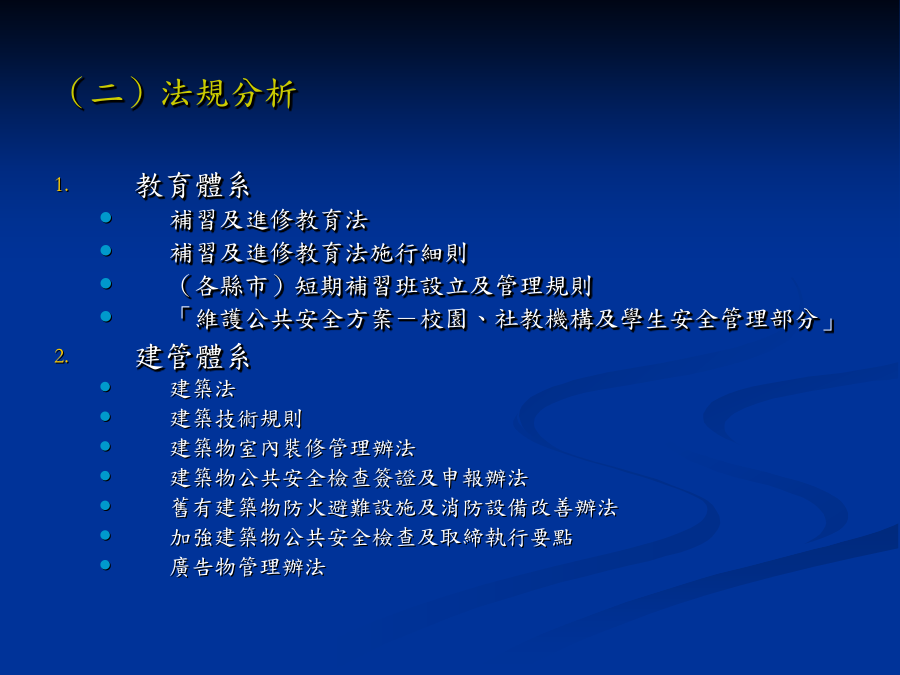 （二）法規分析

1. 教育體系
- 補習及進修教育法
- 補習及進修教育法施行細則
- （各縣市）短期補習班設立及管理規則
- 「維護公共安全方案－校園、社教機構及學生安全管理部分」

2. 建管體系
- 建築法
- 建築技術規則
- 建築物室內裝修管理辦法
- 建築物公共安全檢查簽證及申報辦法
- 舊有建築物防火避難設施及消防設備改善辦法
- 加強建築物公共安全檢查及取締執行要點
- 廣告物管理辦法